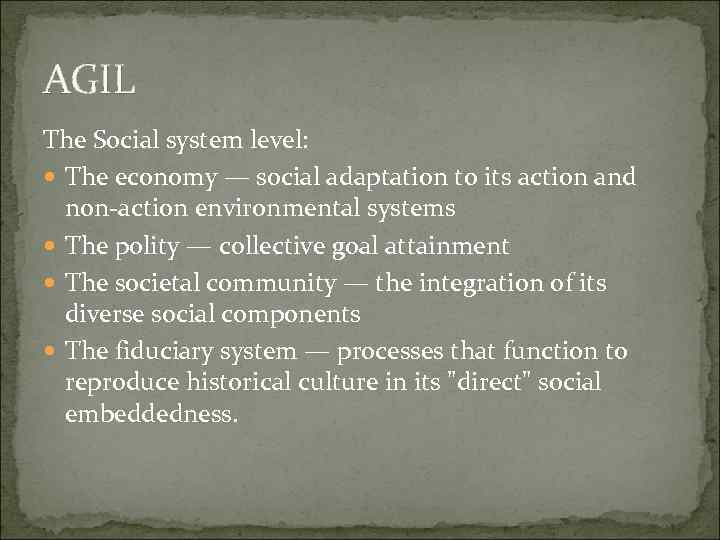 AGIL

The Social system level:

- The economy — social adaptation to its action and non-action environmental systems
- The polity — collective goal attainment
- The societal community — the integration of its diverse social components
- The fiduciary system — processes that function to reproduce historical culture in its "direct" social embeddedness.